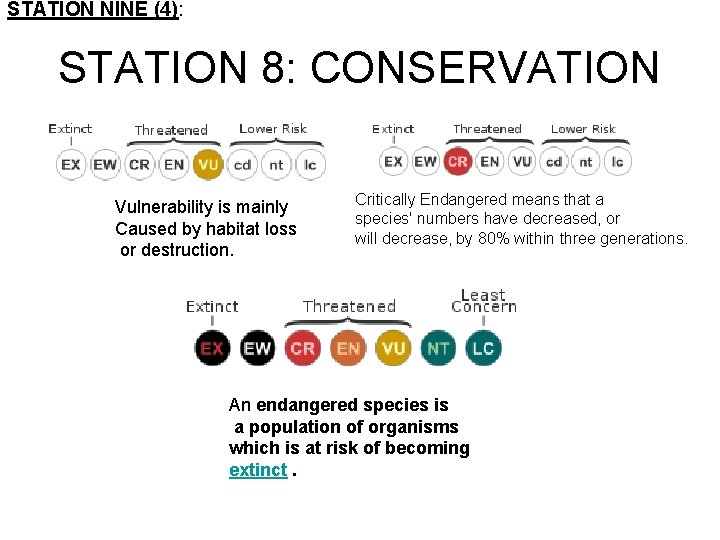 STATION NINE (4):

STATION 8: CONSERVATION

Extinct Threatened Lower Risk
EX EW CR EN VU cd nt lc

Vulnerability is mainly Caused by habitat loss or destruction.

Extinct Threatened Lower Risk
EX EW CR EN VU cd nt lc

Critically Endangered means that a species' numbers have decreased, or will decrease, by 80% within three generations.

Extinct Threatened Least Concern
EX EW CR EN VU NT LC

An endangered species is a population of organisms which is at risk of becoming extinct .